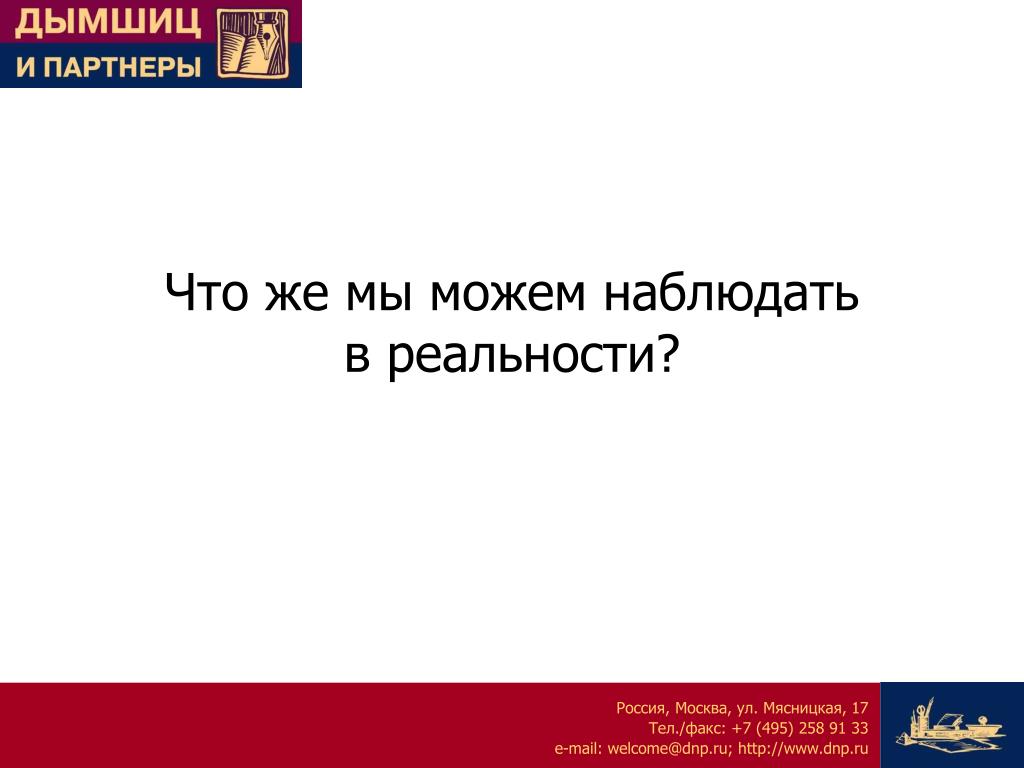 ДЫМШИЦ
И ПАРТНЕРЫ

Что же мы можем наблюдать в реальности?

Россия, Москва, ул. Мясницкая, 17
Тел./факс: +7 (495) 258 91 33
e-mail: welcome@dnp.ru; http://www.dnp.ru